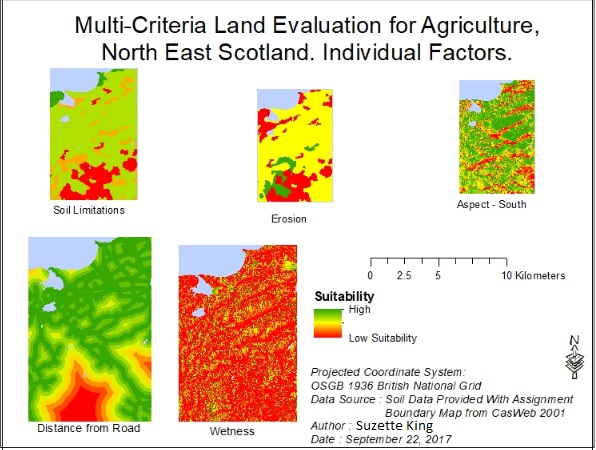 Multi-Criteria Land Evaluation for Agriculture, North East Scotland. Individual Factors.

Soil Limitations

Erosion

Aspect - South

Distance from Road

Wetness

0 2.5 5 10 Kilometers

Suitability
High
Low Suitability

N

Projected Coordinate System:
OSGB 1936 British National Grid
Data Source : Soil Data Provided With Assignment
Boundary Map from CasWeb 2001
Author : Suzette King
Date : September 22, 2017